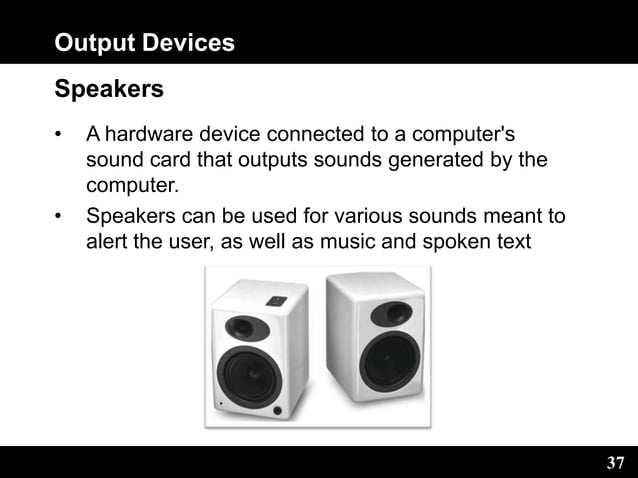 Output Devices

Speakers

• A hardware device connected to a computer's sound card that outputs sounds generated by the computer.

• Speakers can be used for various sounds meant to alert the user, as well as music and spoken text

37